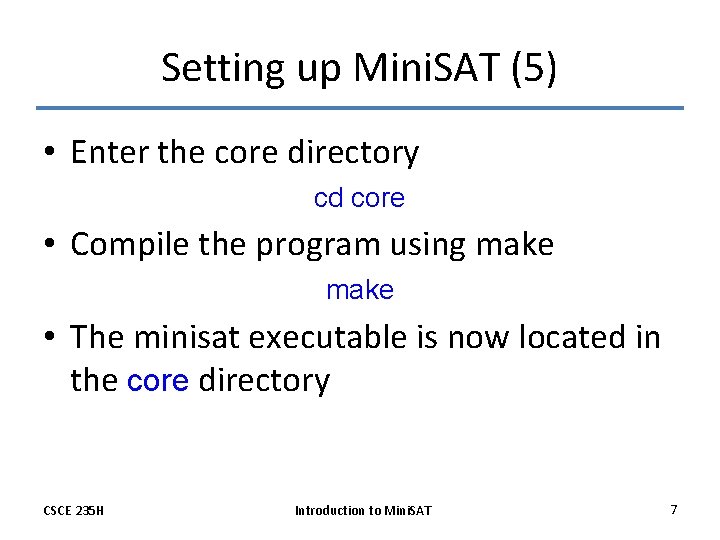 Setting up MiniSAT (5)

• Enter the core directory

cd core

• Compile the program using make

make

• The minisat executable is now located in the core directory

CSCE 235H

Introduction to MiniSAT

7